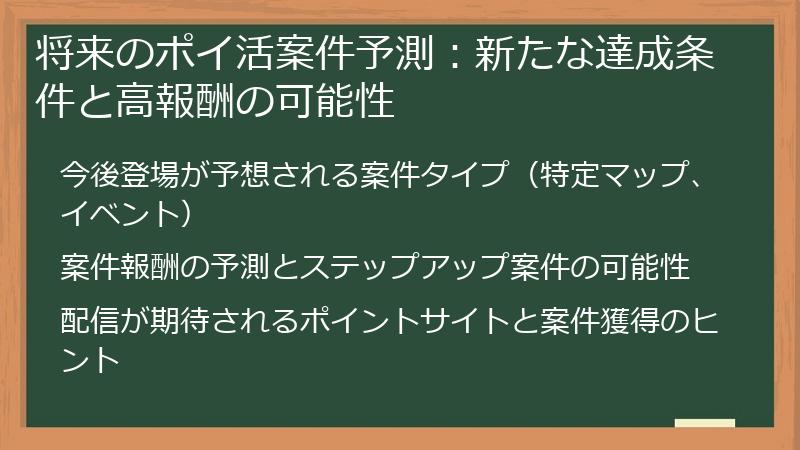 将来のポイ活案件予測：新たな達成条件と高報酬の可能性

今後登場が予想される案件タイプ（特定マップ、イベント）

案件報酬の予測とステップアップ案件の可能性

配信が期待されるポイントサイトと案件獲得のヒント